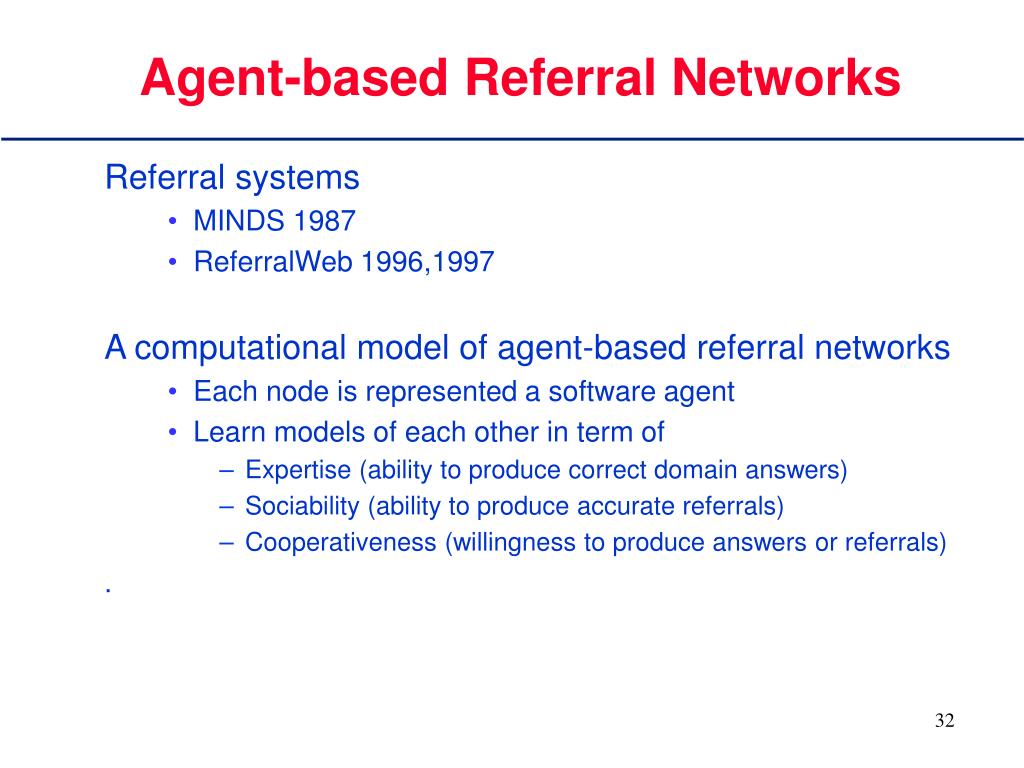 Agent-based Referral Networks

Referral systems
• MINDS 1987
• ReferralWeb 1996,1997

A computational model of agent-based referral networks
• Each node is represented a software agent
• Learn models of each other in term of
– Expertise (ability to produce correct domain answers)
– Sociability (ability to produce accurate referrals)
– Cooperativeness (willingness to produce answers or referrals)

.

32